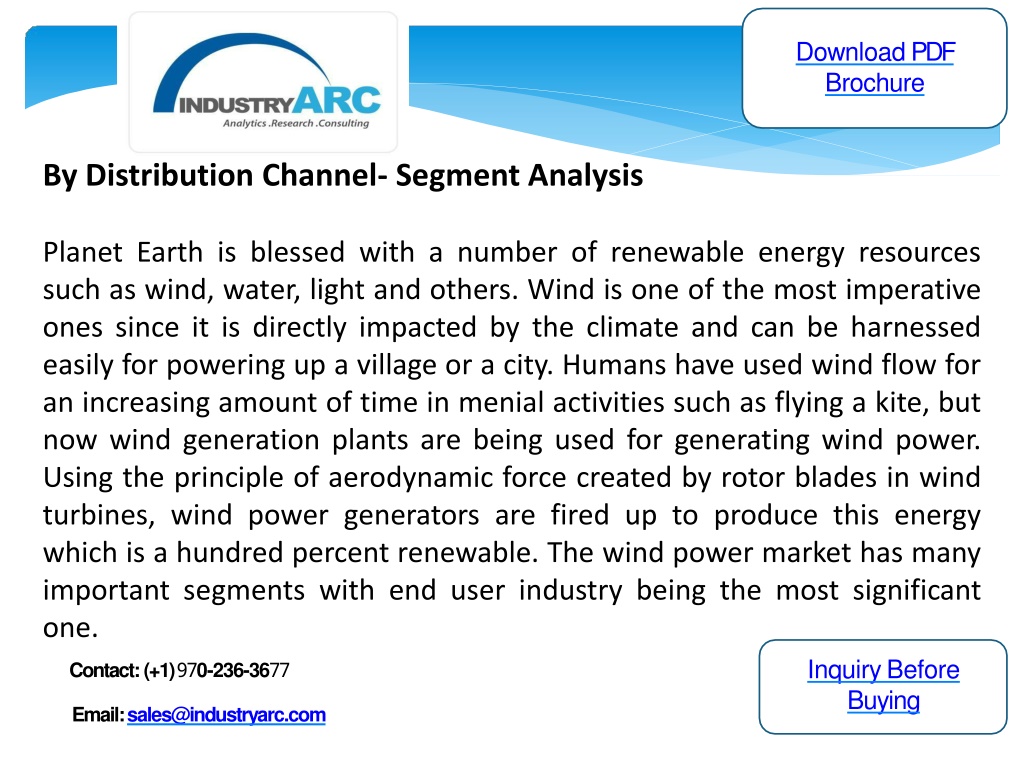 INDUSTRYARC
Analytics .Research .Consulting

Download PDF Brochure

By Distribution Channel- Segment Analysis

Planet Earth is blessed with a number of renewable energy resources such as wind, water, light and others. Wind is one of the most imperative ones since it is directly impacted by the climate and can be harnessed easily for powering up a village or a city. Humans have used wind flow for an increasing amount of time in menial activities such as flying a kite, but now wind generation plants are being used for generating wind power. Using the principle of aerodynamic force created by rotor blades in wind turbines, wind power generators are fired up to produce this energy which is a hundred percent renewable. The wind power market has many important segments with end user industry being the most significant one.

Contact: (+1) 970-236-3677

Email: sales@industryarc.com

Inquiry Before Buying